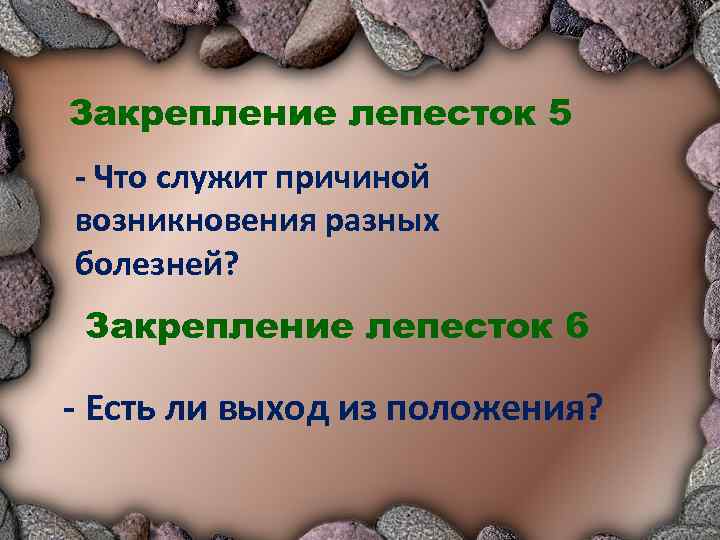 Закрепление лепесток 5

- Что служит причиной возникновения разных болезней?

Закрепление лепесток 6

- Есть ли выход из положения?